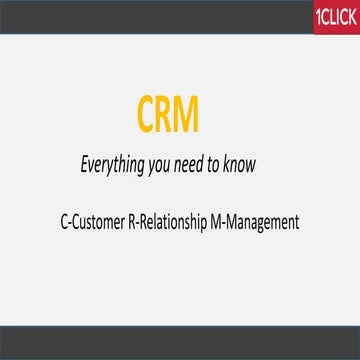 1CLICK

CRM

Everything you need to know

C-Customer R-Relationship M-Management